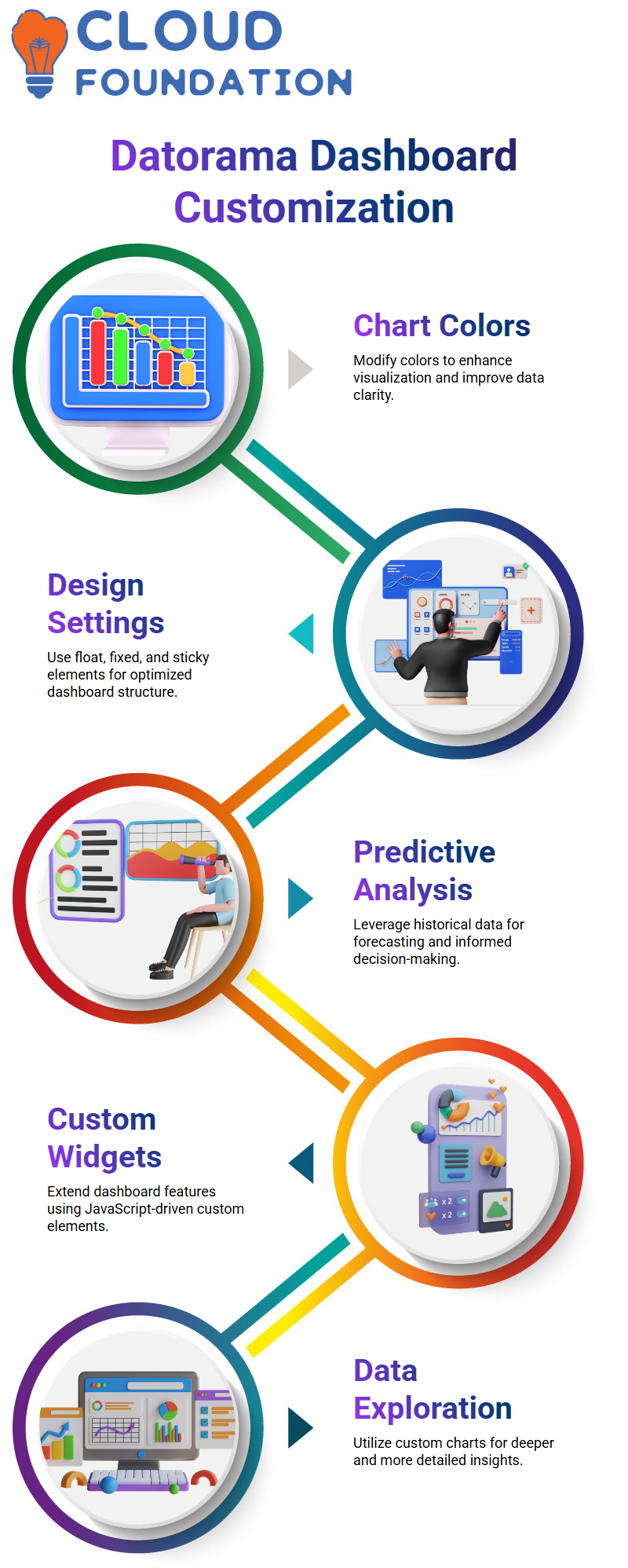 CLOUD FOUNDATION

Datorama Dashboard Customization

Chart Colors

Modify colors to enhance visualization and improve data clarity.

Design Settings

Use float, fixed, and sticky elements for optimized dashboard structure.

Predictive Analysis

Leverage historical data for forecasting and informed decision-making.

Custom Widgets

Extend dashboard features using JavaScript-driven custom elements.

Data Exploration

Utilize custom charts for deeper and more detailed insights.